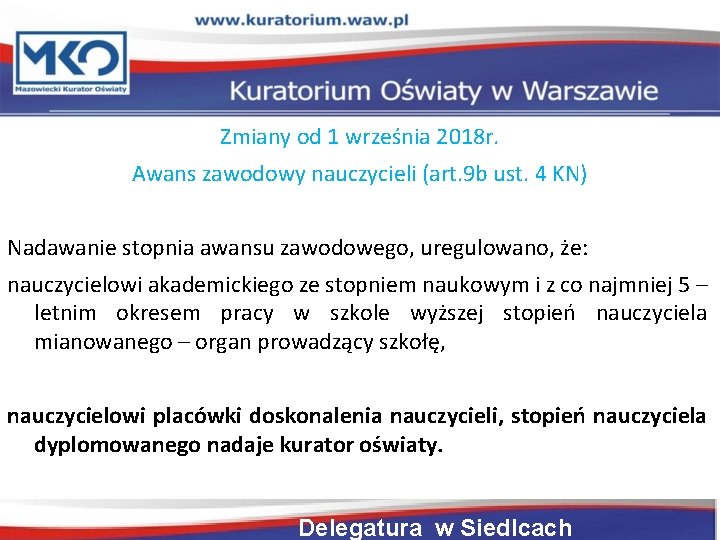 www.kuratorium.waw.pl

MKO
Mazowiecki Kurator Oświaty

Kuratorium Oświaty w Warszawie

Zmiany od 1 września 2018r.

Awans zawodowy nauczycieli (art.9b ust. 4 KN)

Nadawanie stopnia awansu zawodowego, uregulowano, że:

nauczycielowi akademickiego ze stopniem naukowym i z co najmniej 5 – letnim okresem pracy w szkole wyższej stopień nauczyciela mianowanego – organ prowadzący szkołę,

nauczycielowi placówki doskonalenia nauczycieli, stopień nauczyciela dyplomowanego nadaje kurator oświaty.

Delegatura w Siedlcach